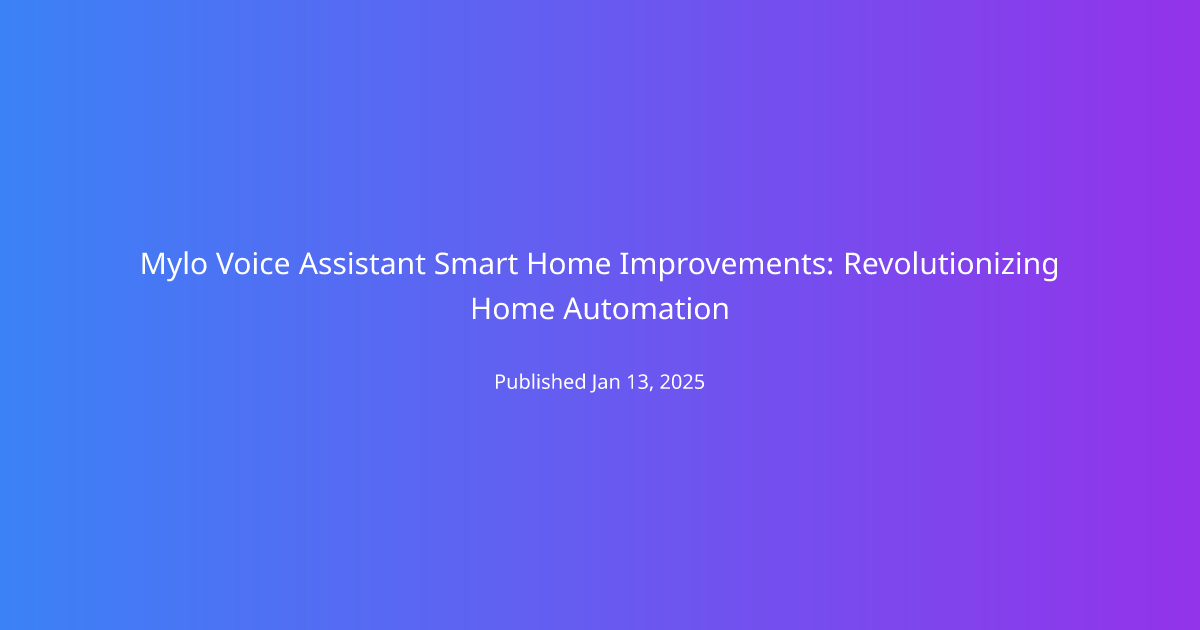 Mylo Voice Assistant Smart Home Improvements: Revolutionizing Home Automation

Published Jan 13, 2025